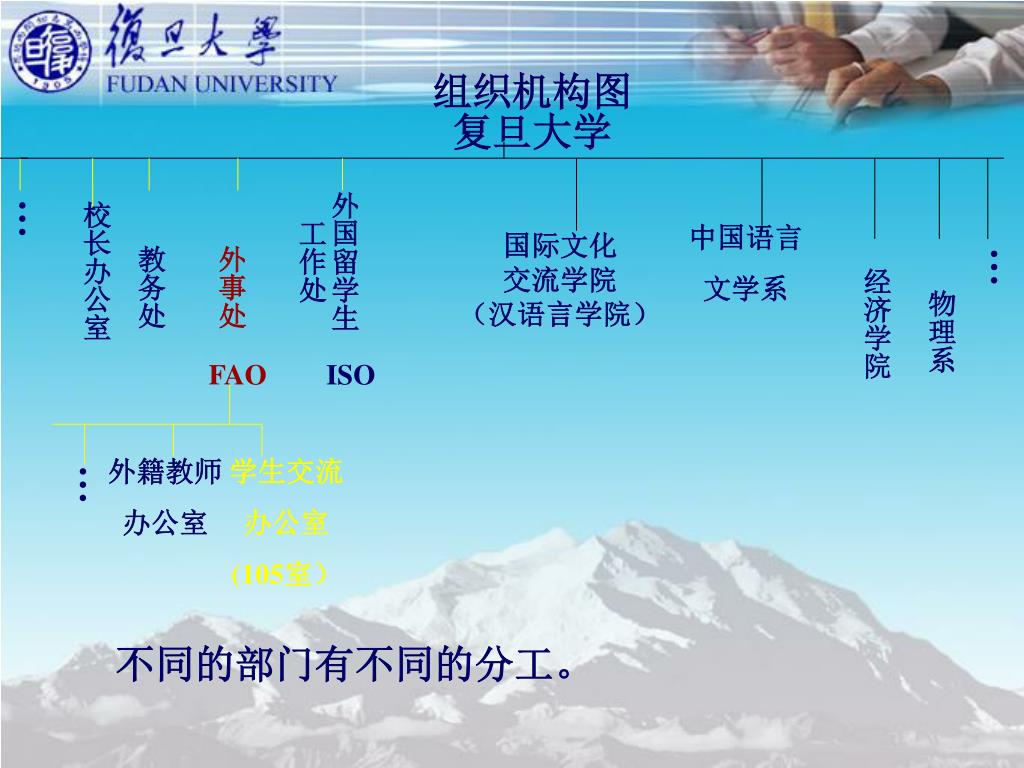 復旦大學
FUDAN UNIVERSITY

组织机构图
复旦大学

…

校长办公室

教务处

外事处

外国留学生工作处

国际文化交流学院（汉语言学院）

中国语言文学系

经济学院

物理系

…

FAO

ISO

…

外籍教师办公室

学生交流办公室（105室）

不同的部门有不同的分工。